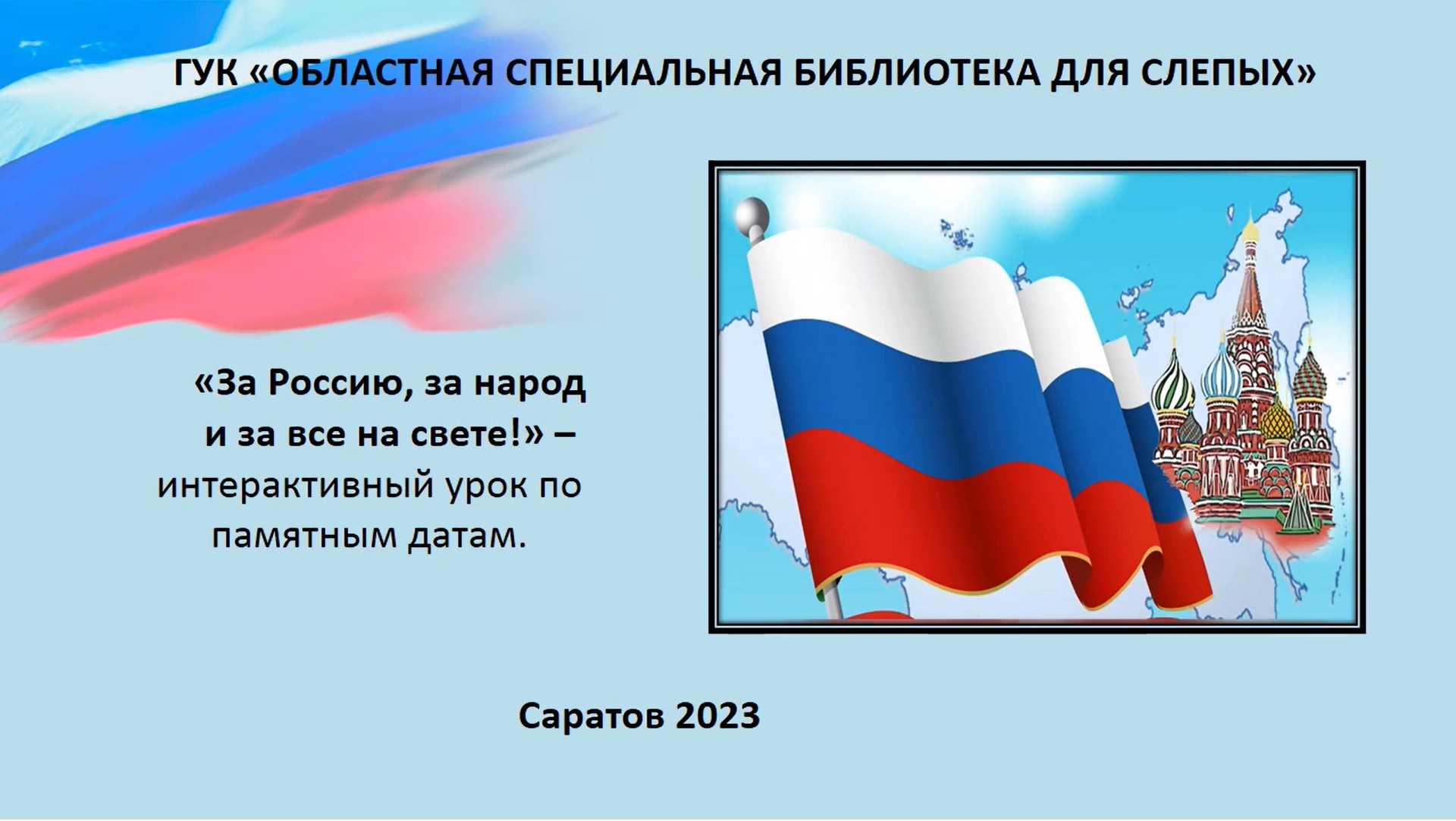 ГУК «ОБЛАСТНАЯ СПЕЦИАЛЬНАЯ БИБЛИОТЕКА ДЛЯ СЛЕПЫХ»

«За Россию, за народ и за все на свете!» – интерактивный урок по памятным датам.

Саратов 2023